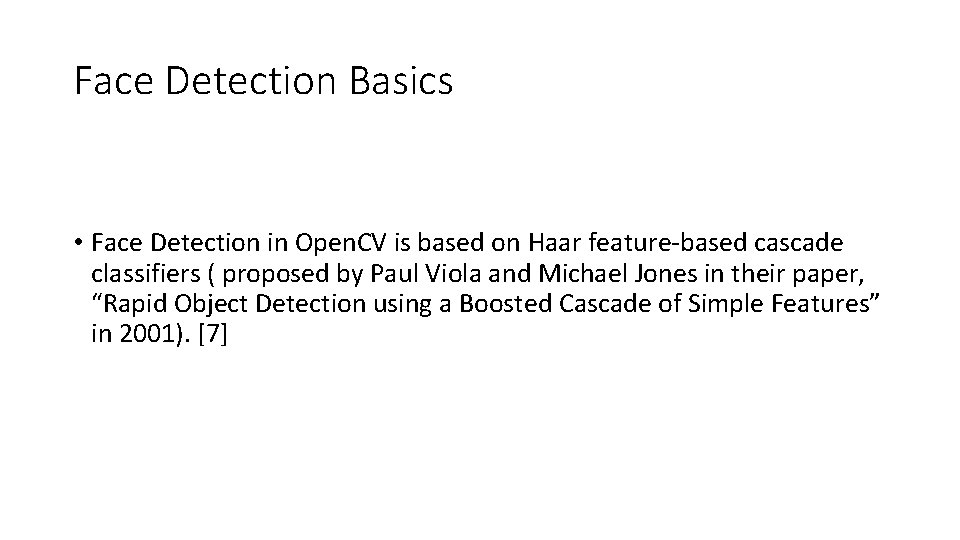 Face Detection Basics

• Face Detection in OpenCV is based on Haar feature-based cascade classifiers ( proposed by Paul Viola and Michael Jones in their paper, “Rapid Object Detection using a Boosted Cascade of Simple Features” in 2001). [7]